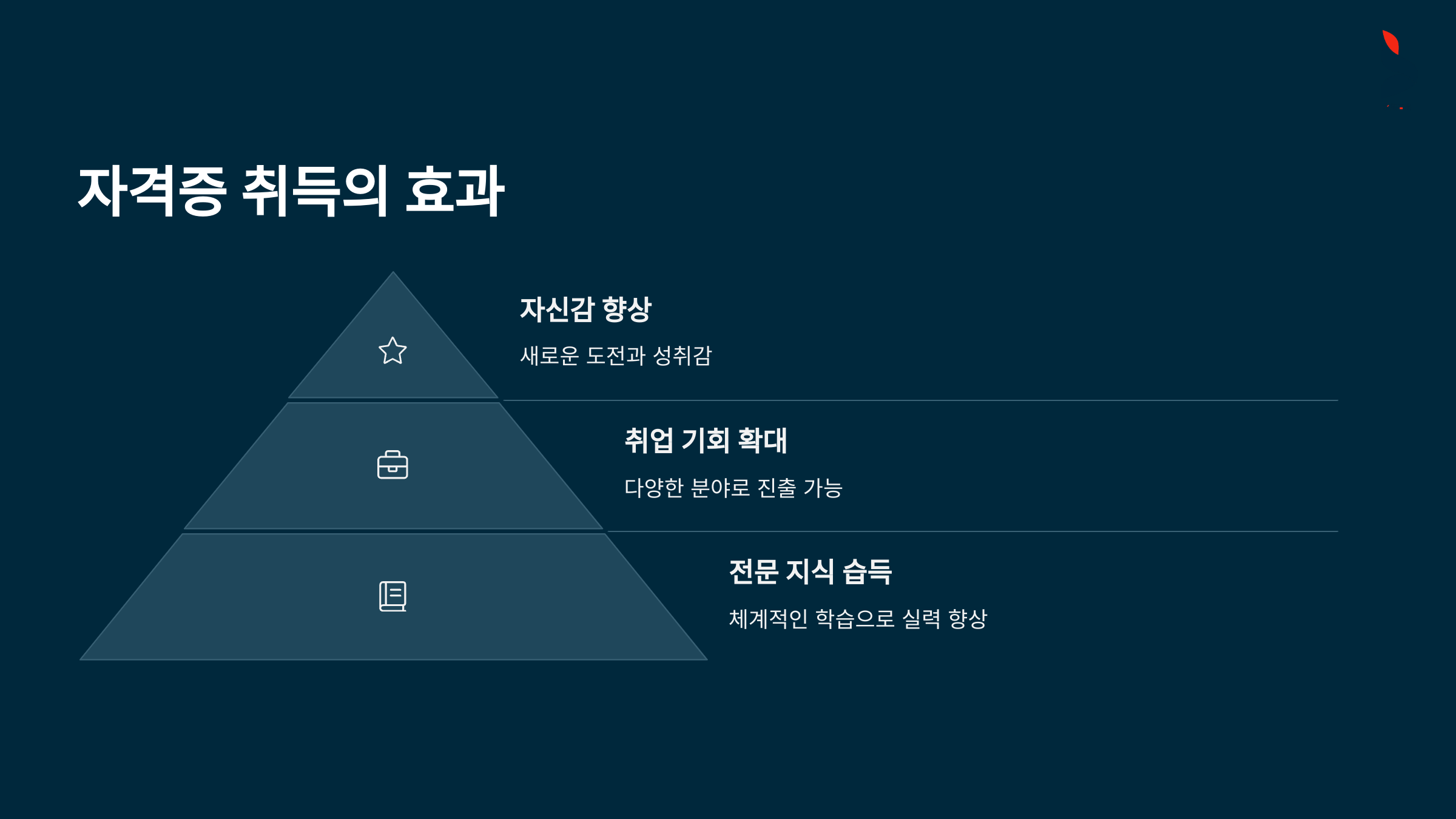 자격증 취득의 효과

자신감 향상

새로운 도전과 성취감

취업 기회 확대

다양한 분야로 진출 가능

전문 지식 습득

체계적인 학습으로 실력 향상